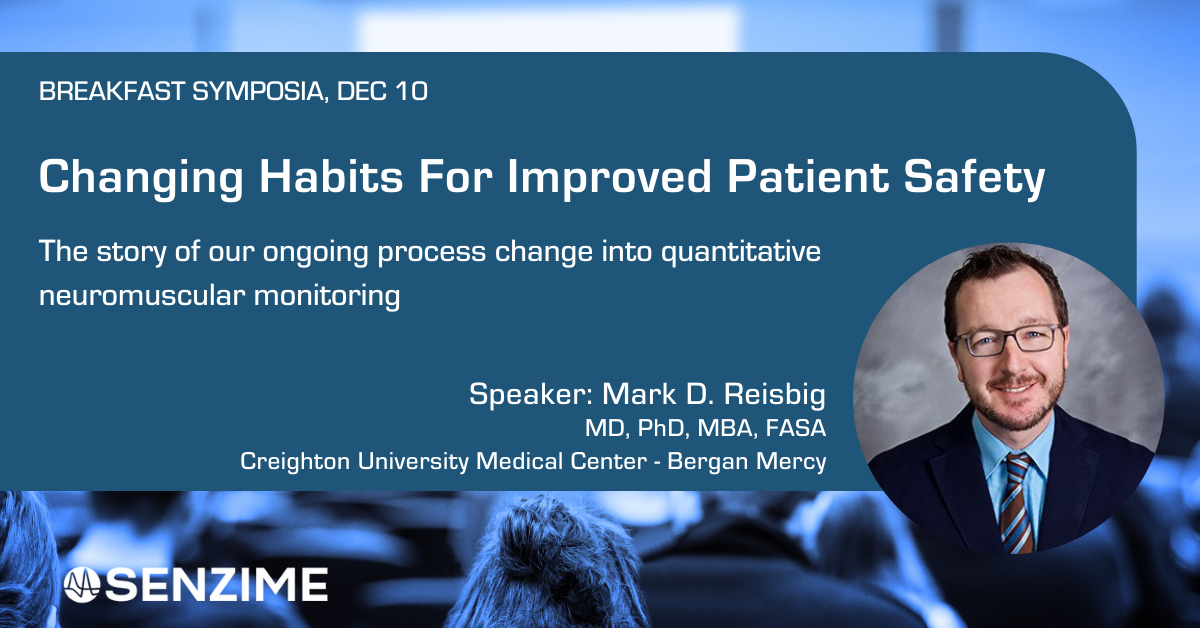 BREAKFAST SYMPOSIA, DEC 10

Changing Habits For Improved Patient Safety

The story of our ongoing process change into quantitative neuromuscular monitoring

Speaker: Mark D. Reisbig
MD, PhD, MBA, FASA
Creighton University Medical Center - Bergan Mercy

SENZIME